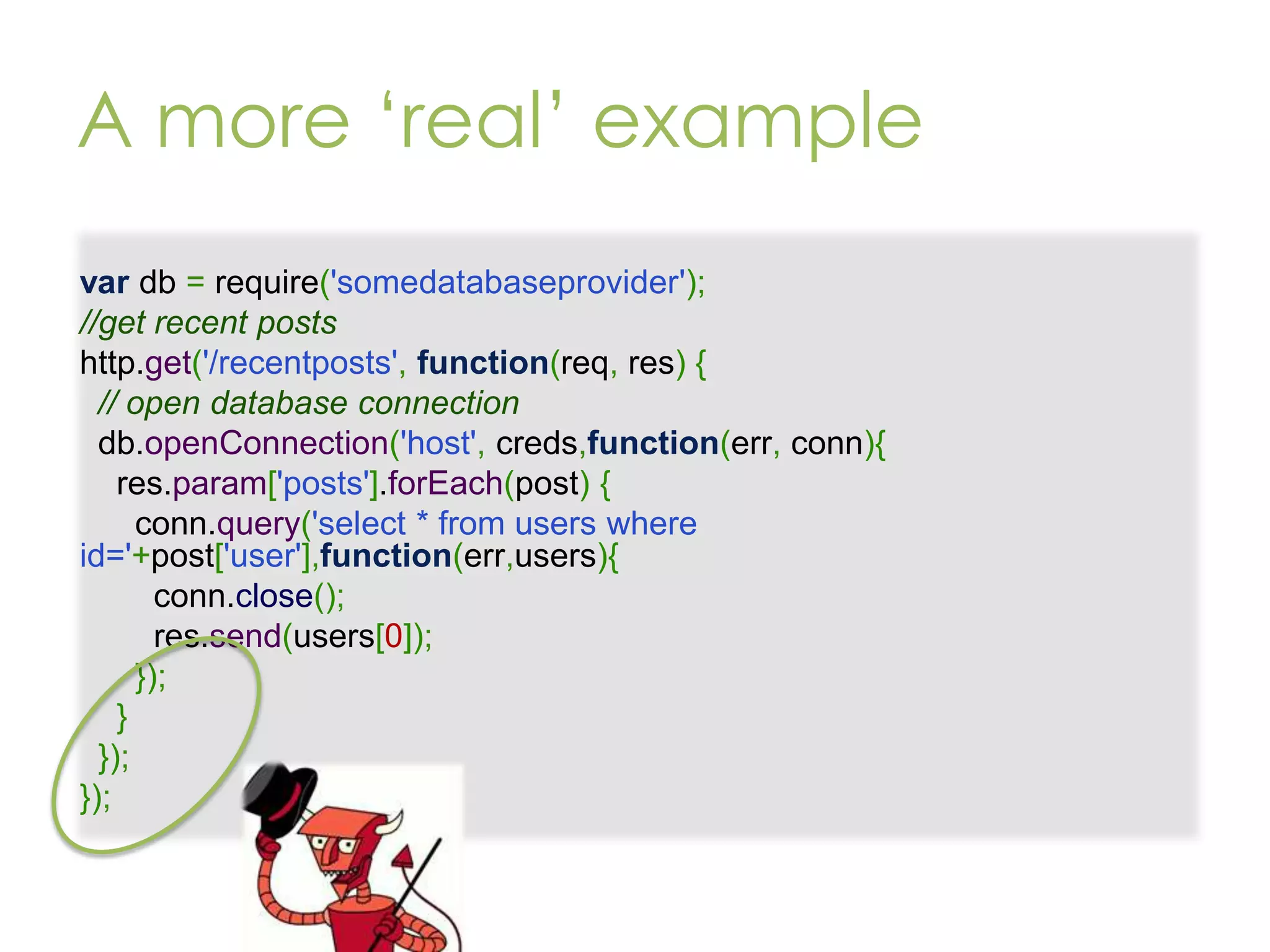 A more ‘real’ example

var db = require('somedatabaseprovider');
//get recent posts
http.get('/recentposts', function(req, res) {
  // open database connection
  db.openConnection('host', creds,function(err, conn){
    res.param['posts'].forEach(post) {
      conn.query('select * from users where id='+post['user'],function(err,users){
        conn.close();
        res.send(users[0]);
      });
    }
  });
});